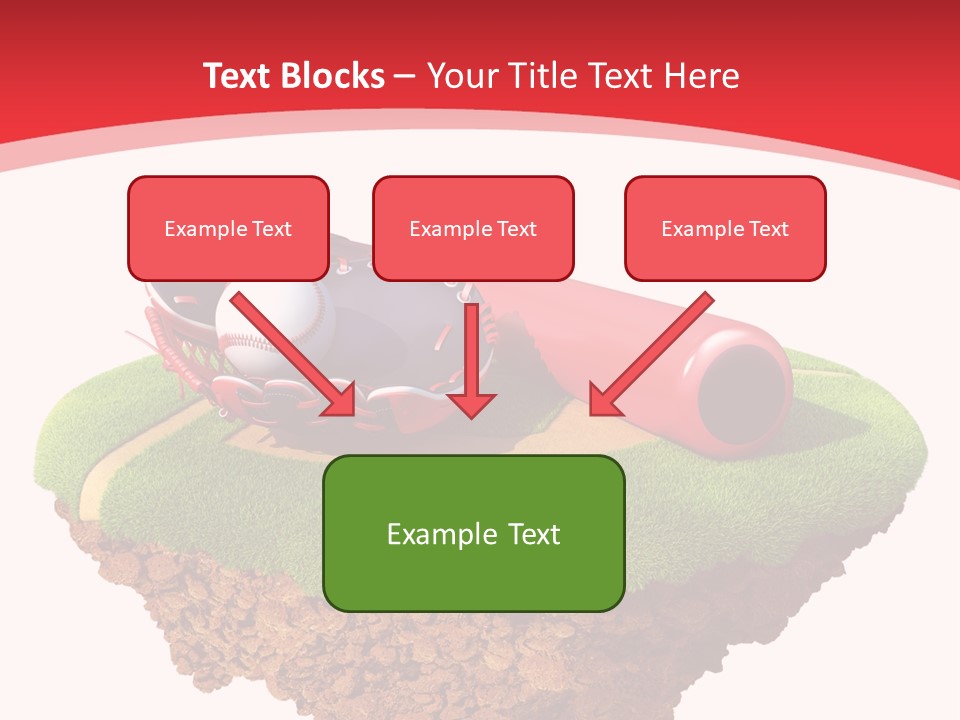 Text Blocks – Your Title Text Here

Example Text

Example Text

Example Text

Example Text